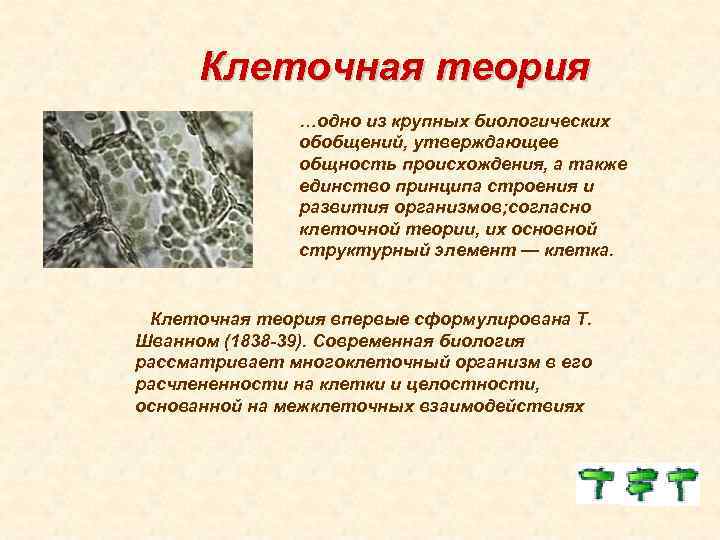 Клеточная теория

…одно из крупных биологических обобщений, утверждающее общность происхождения, а также единство принципа строения и развития организмов;согласно клеточной теории, их основной структурный элемент — клетка.

Клеточная теория впервые сформулирована Т. Шванном (1838-39). Современная биология рассматривает многоклеточный организм в его расчлененности на клетки и целостности, основанной на межклеточных взаимодействиях